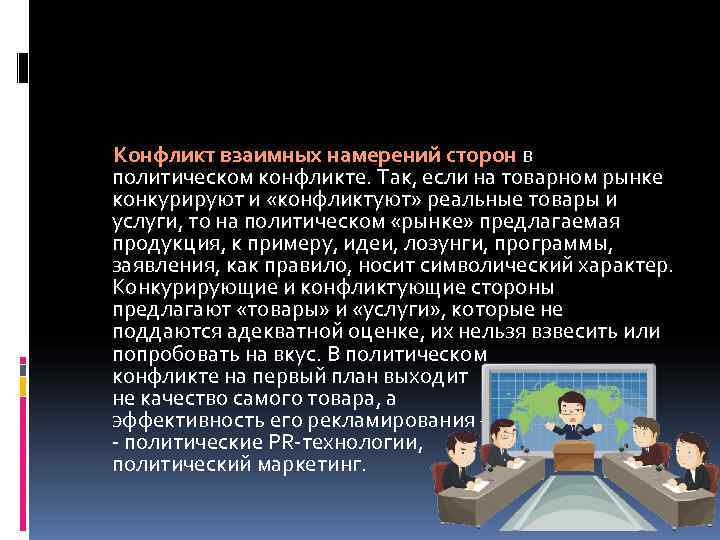 Конфликт взаимных намерений сторон в политическом конфликте. Так, если на товарном рынке конкурируют и «конфликтуют» реальные товары и услуги, то на политическом «рынке» предлагаемая продукция, к примеру, идеи, лозунги, программы, заявления, как правило, носит символический характер. Конкурирующие и конфликтующие стороны предлагают «товары» и «услуги», которые не поддаются адекватной оценке, их нельзя взвесить или попробовать на вкус. В политическом конфликте на первый план выходит не качество самого товара, а эффективность его рекламирования - - политические PR-технологии, политический маркетинг.